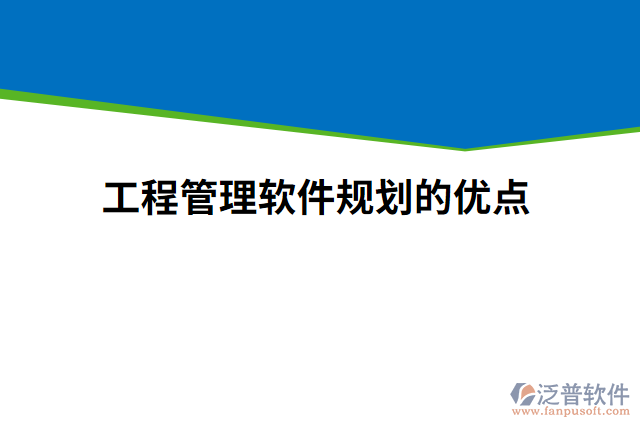 工程管理软件规划的优点

泛普软件
www.fanpusoft.com